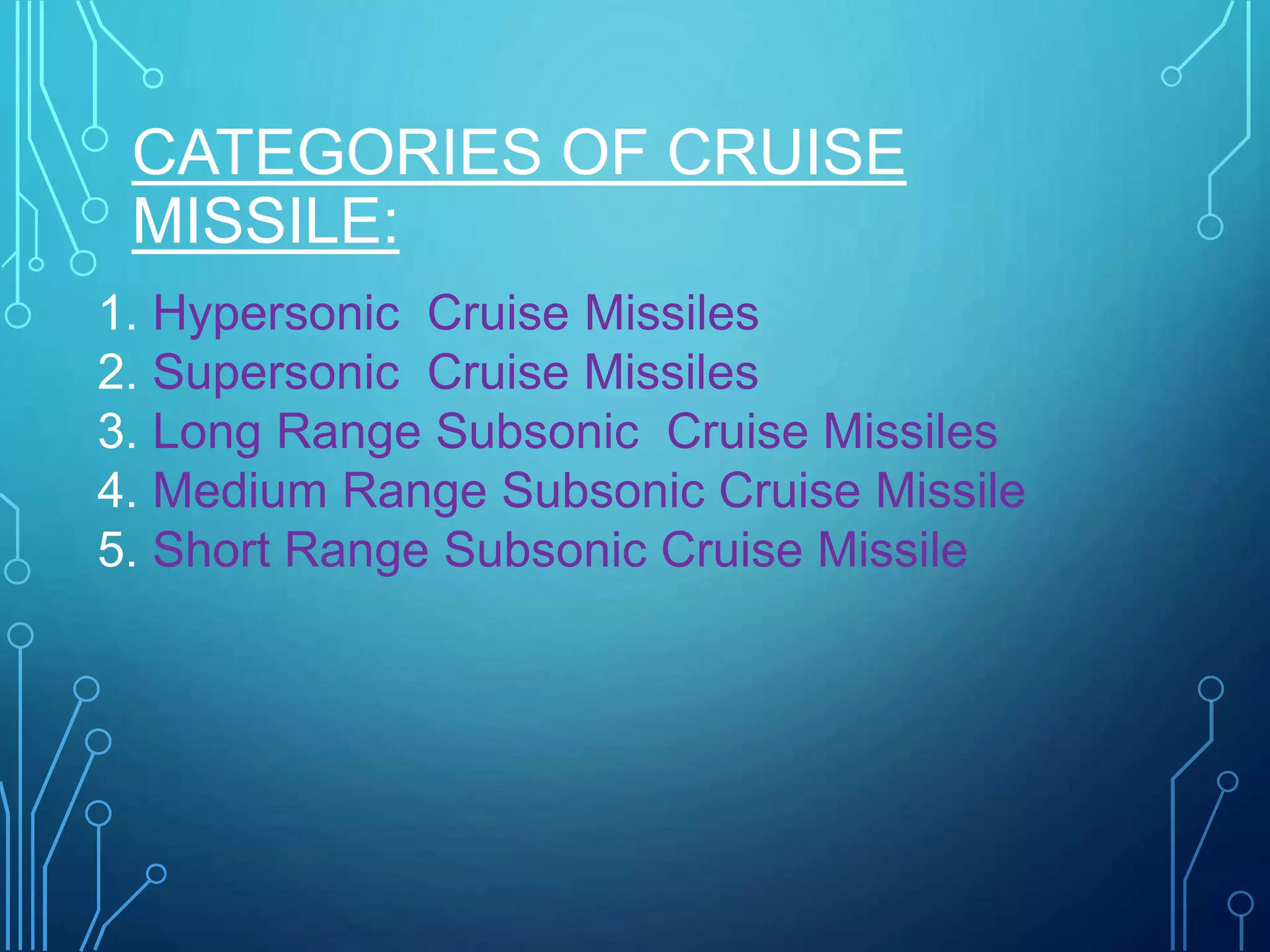 CATEGORIES OF CRUISE MISSILE:

1. Hypersonic  Cruise Missiles
2. Supersonic  Cruise Missiles
3. Long Range Subsonic  Cruise Missiles
4. Medium Range Subsonic Cruise Missile
5. Short Range Subsonic Cruise Missile